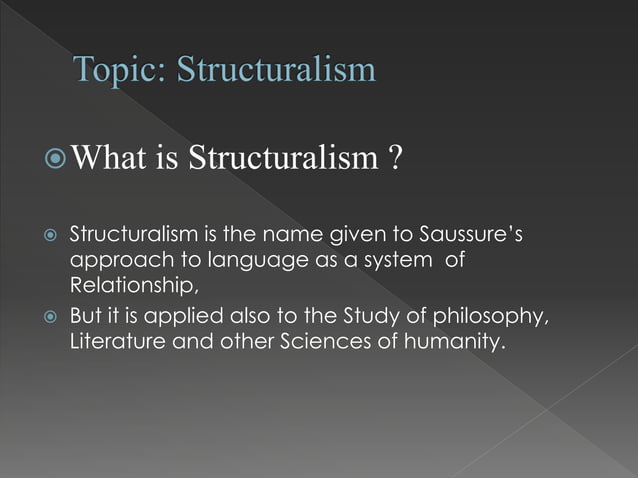 Topic: Structuralism

What is Structuralism ?

Structuralism is the name given to Saussure's approach to language as a system of Relationship,

But it is applied also to the Study of philosophy, Literature and other Sciences of humanity.